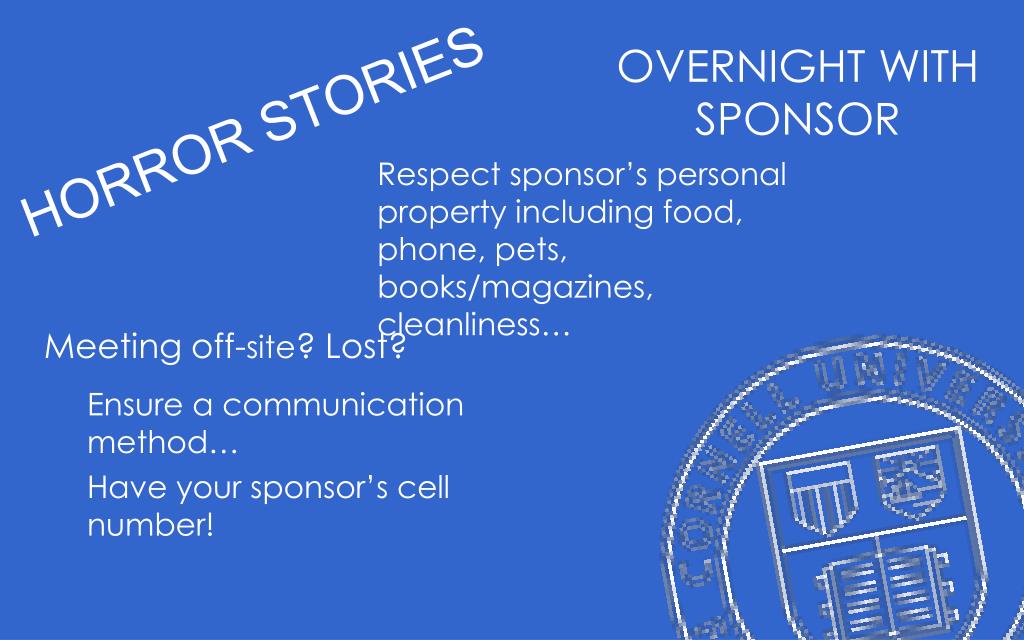 HORROR STORIES

OVERNIGHT WITH SPONSOR

Respect sponsor's personal property including food, phone, pets, books/magazines, cleanliness…

Meeting off-site? Lost?

Ensure a communication method…

Have your sponsor's cell number!

CORNELL UNIVERS